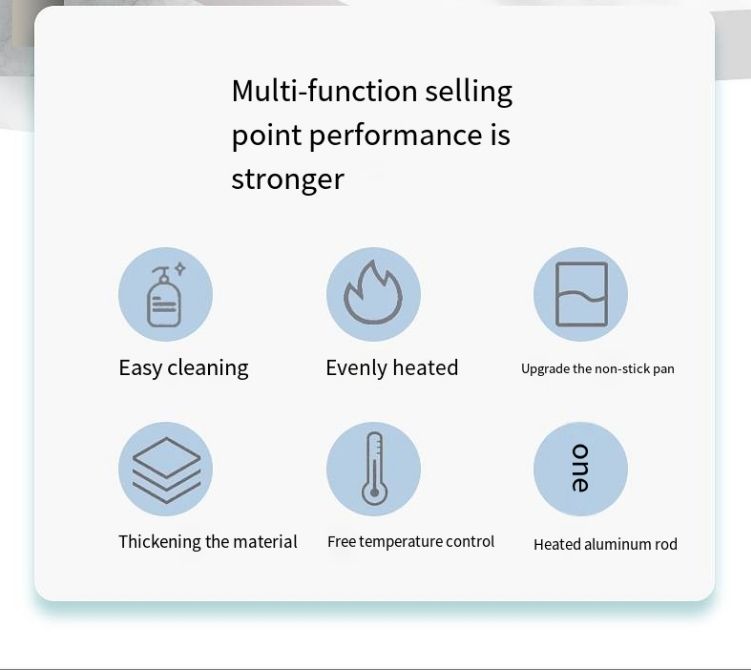 Multi-function selling point performance is stronger

Easy cleaning

Evenly heated

Upgrade the non-stick pan

Thickening the material

Free temperature control

one

Heated aluminum rod